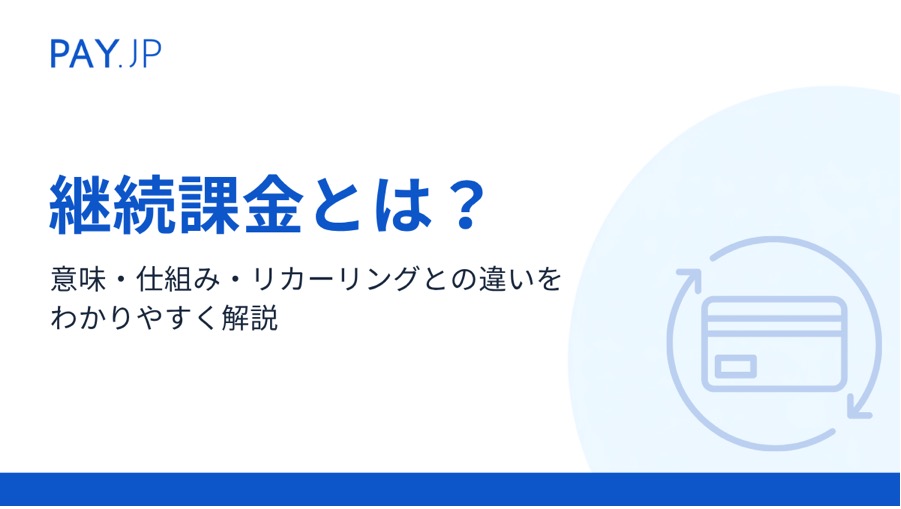 PAY.JP

継続課金とは？

意味・仕組み・リカーリングとの違いをわかりやすく解説